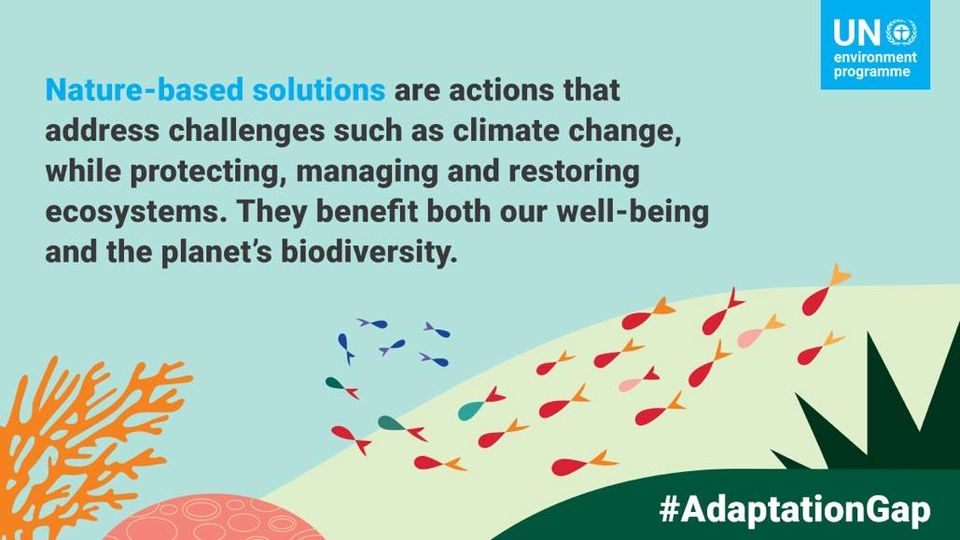 UN environment programme

Nature-based solutions are actions that address challenges such as climate change, while protecting, managing and restoring ecosystems. They benefit both our well-being and the planet's biodiversity.

#AdaptationGap